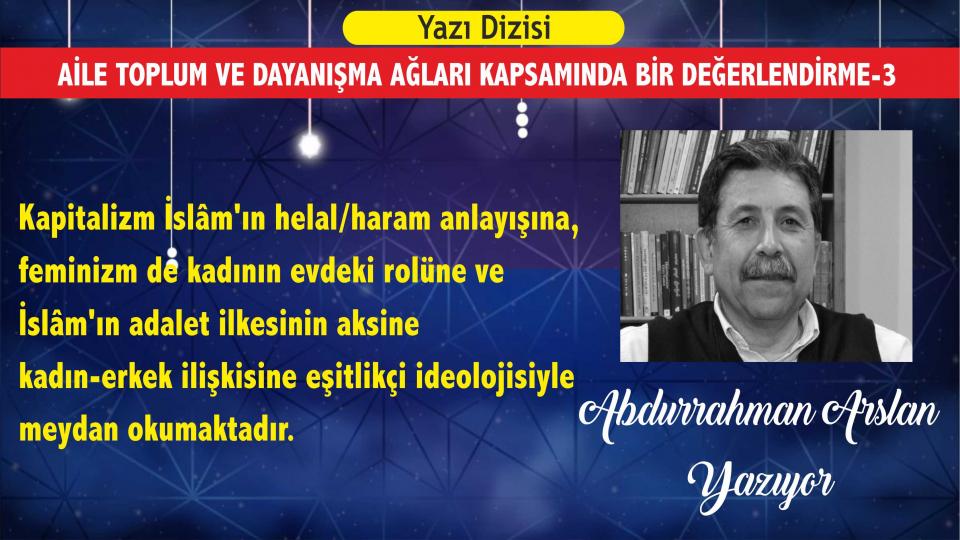 Yazı Dizisi

AİLE TOPLUM VE DAYANIŞMA AĞLARI KAPSAMINDA BİR DEĞERLENDİRME-3

Kapitalizm İslâm'ın helal/haram anlayışına, feminizm de kadının evdeki rolüne ve İslâm'ın adalet ilkesinin aksine kadın-erkek ilişkisine eşitlikçi ideolojisiyle meydan okumaktadır.

Abdurrahman Arslan
Yazıyor